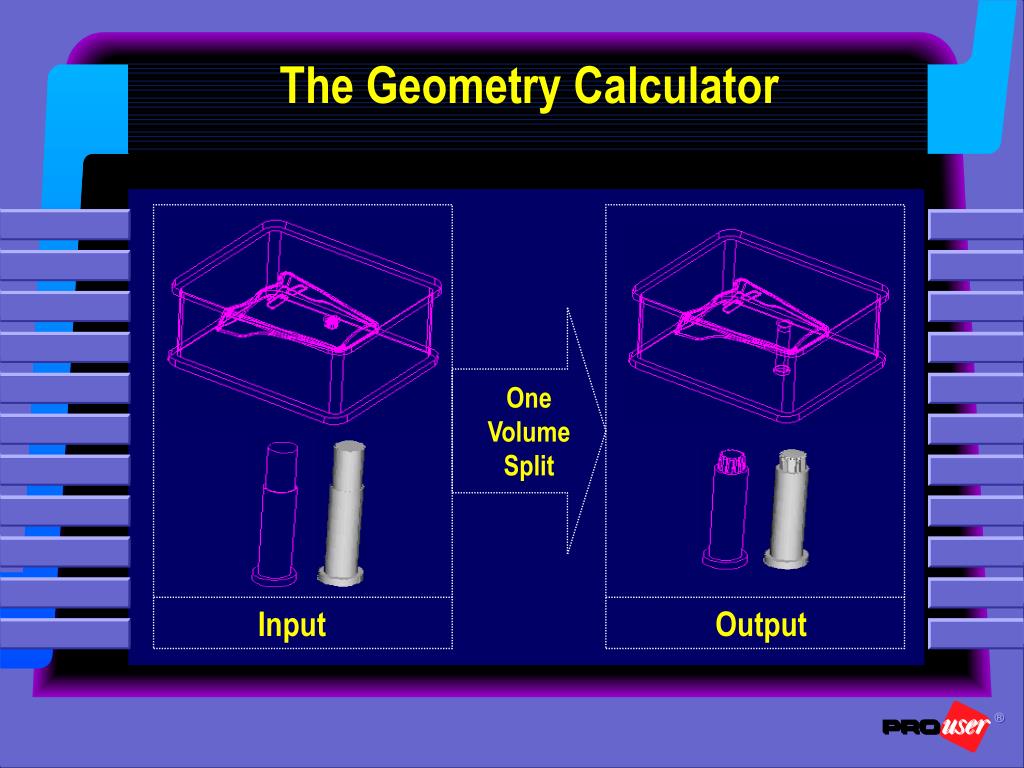 The Geometry Calculator

One Volume Split

Input

Output

PROuser®